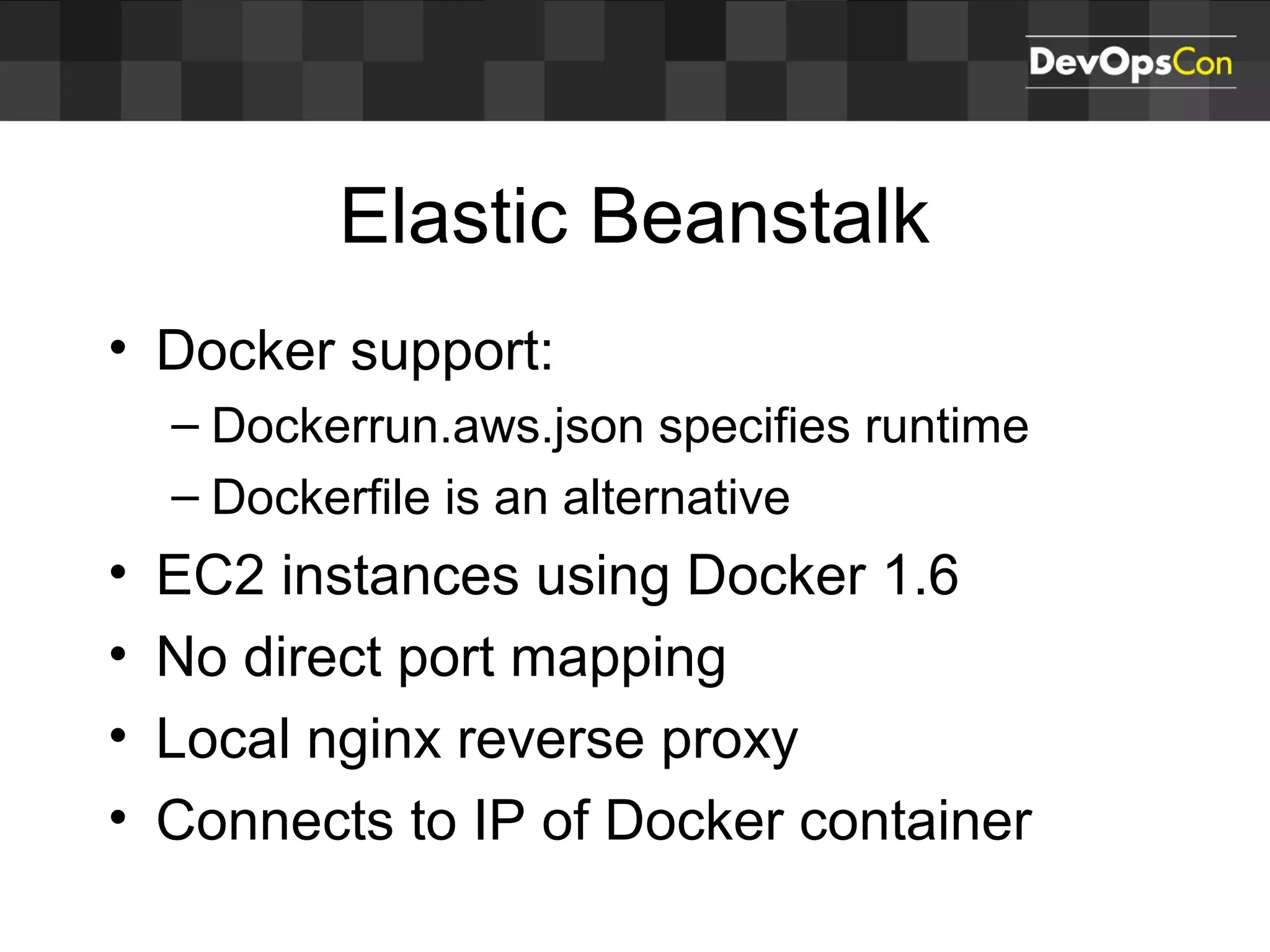 DevOpsCon

Elastic Beanstalk

• Docker support:
  – Dockerrun.aws.json specifies runtime
  – Dockerfile is an alternative
• EC2 instances using Docker 1.6
• No direct port mapping
• Local nginx reverse proxy
• Connects to IP of Docker container